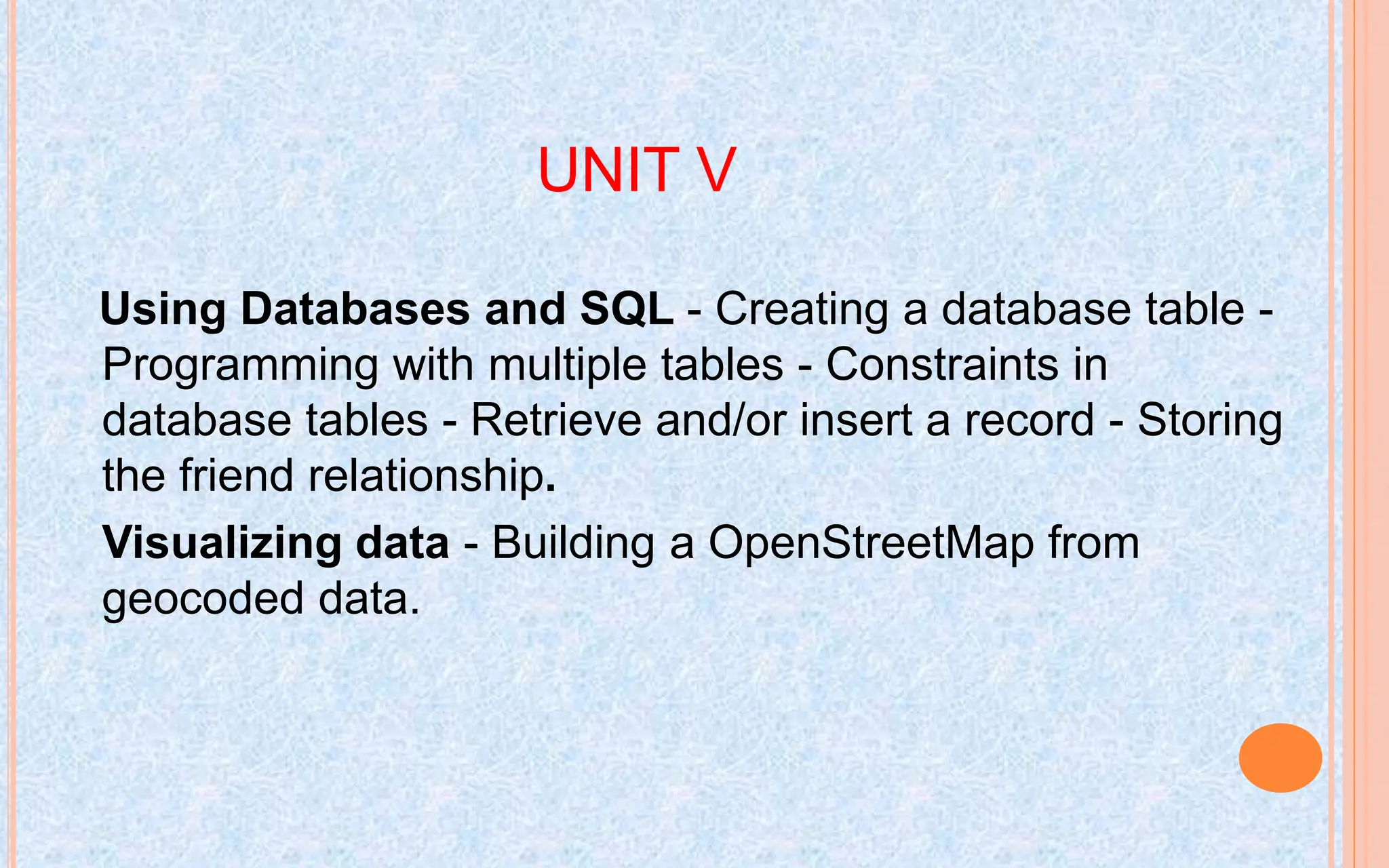 UNIT V

Using Databases and SQL - Creating a database table - Programming with multiple tables - Constraints in database tables - Retrieve and/or insert a record - Storing the friend relationship.

Visualizing data - Building a OpenStreetMap from geocoded data.